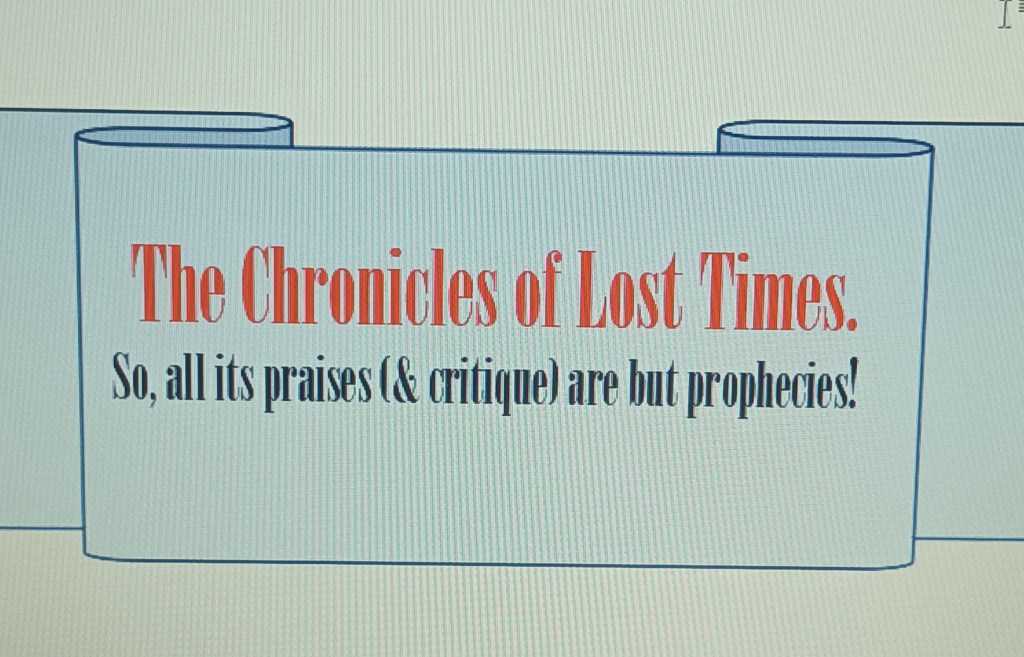 The Chronicles of Lost Times.

So, all its praises (& critique) are but prophecies!